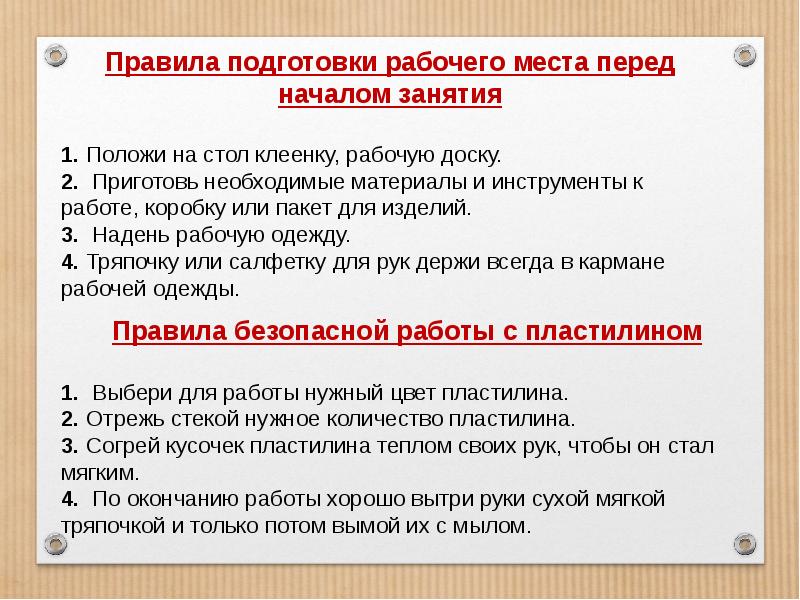 Правила подготовки рабочего места перед началом занятия

1. Положи на стол клеенку, рабочую доску.
2. Приготовь необходимые материалы и инструменты к работе, коробку или пакет для изделий.
3. Надень рабочую одежду.
4. Тряпочку или салфетку для рук держи всегда в кармане рабочей одежды.

Правила безопасной работы с пластилином

1. Выбери для работы нужный цвет пластилина.
2. Отрежь стекой нужное количество пластилина.
3. Согрей кусочек пластилина теплом своих рук, чтобы он стал мягким.
4. По окончанию работы хорошо вытри руки сухой мягкой тряпочкой и только потом вымой их с мылом.